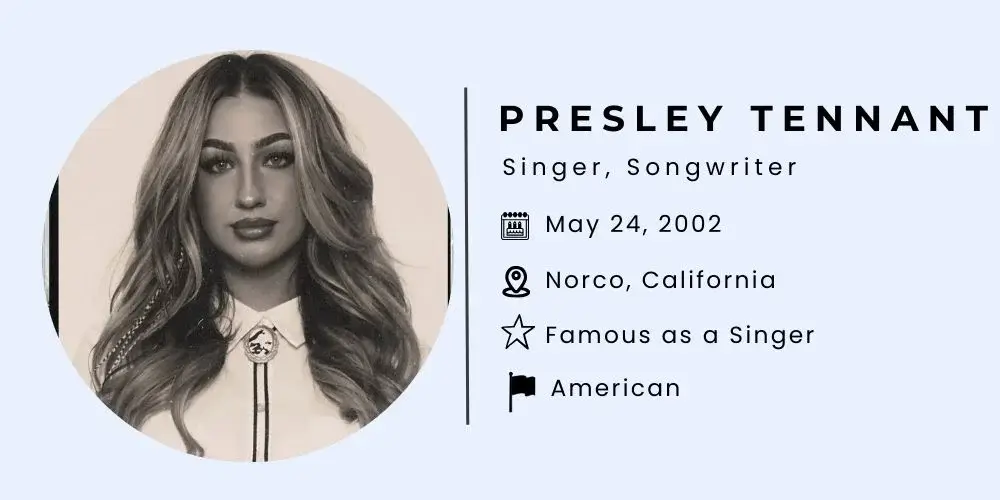 PRESLEY TENNANT

Singer, Songwriter

May 24, 2002

Norco, California

Famous as a Singer

American